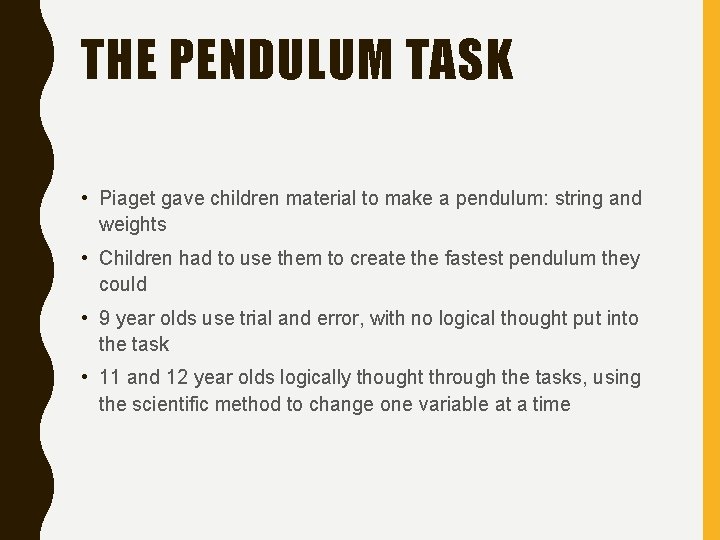 THE PENDULUM TASK

• Piaget gave children material to make a pendulum: string and weights

• Children had to use them to create the fastest pendulum they could

• 9 year olds use trial and error, with no logical thought put into the task

• 11 and 12 year olds logically thought through the tasks, using the scientific method to change one variable at a time